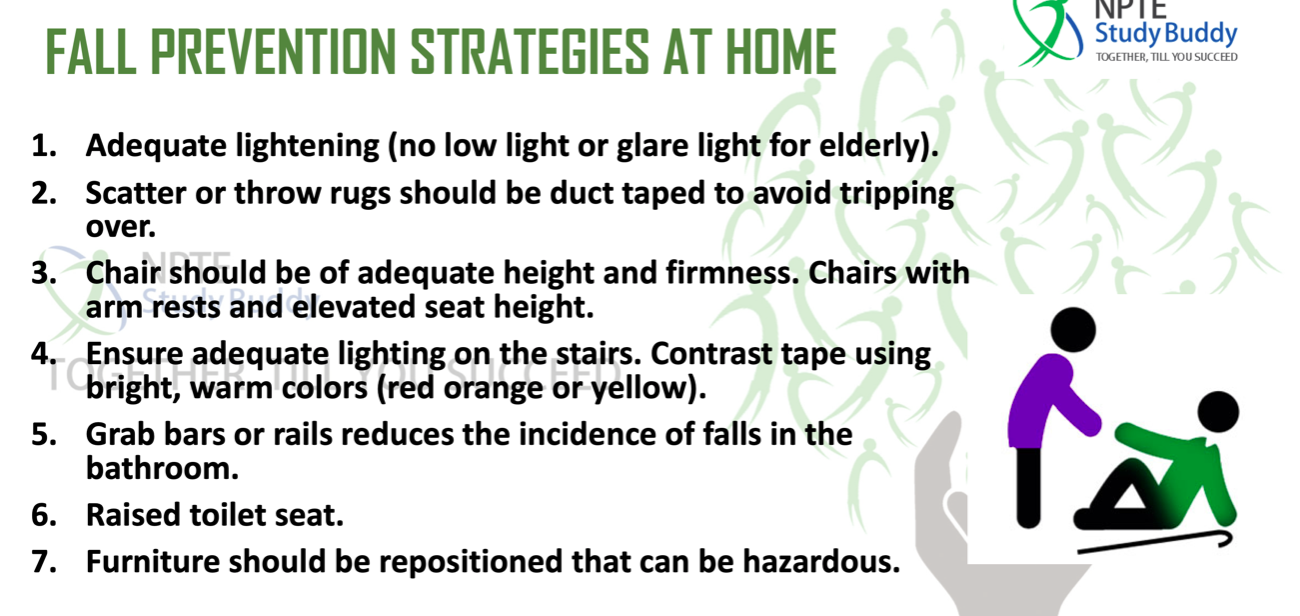 FALL PREVENTION STRATEGIES AT HOME

NPTE Study Buddy
TOGETHER, TILL YOU SUCCEED

1. Adequate lightening (no low light or glare light for elderly).
2. Scatter or throw rugs should be duct taped to avoid tripping over.
3. Chair should be of adequate height and firmness. Chairs with arm rests and elevated seat height.
4. Ensure adequate lighting on the stairs. Contrast tape using bright, warm colors (red orange or yellow).
5. Grab bars or rails reduces the incidence of falls in the bathroom.
6. Raised toilet seat.
7. Furniture should be repositioned that can be hazardous.

NPTE Study Buddy
TOGETHER, TILL YOU SUCCEED